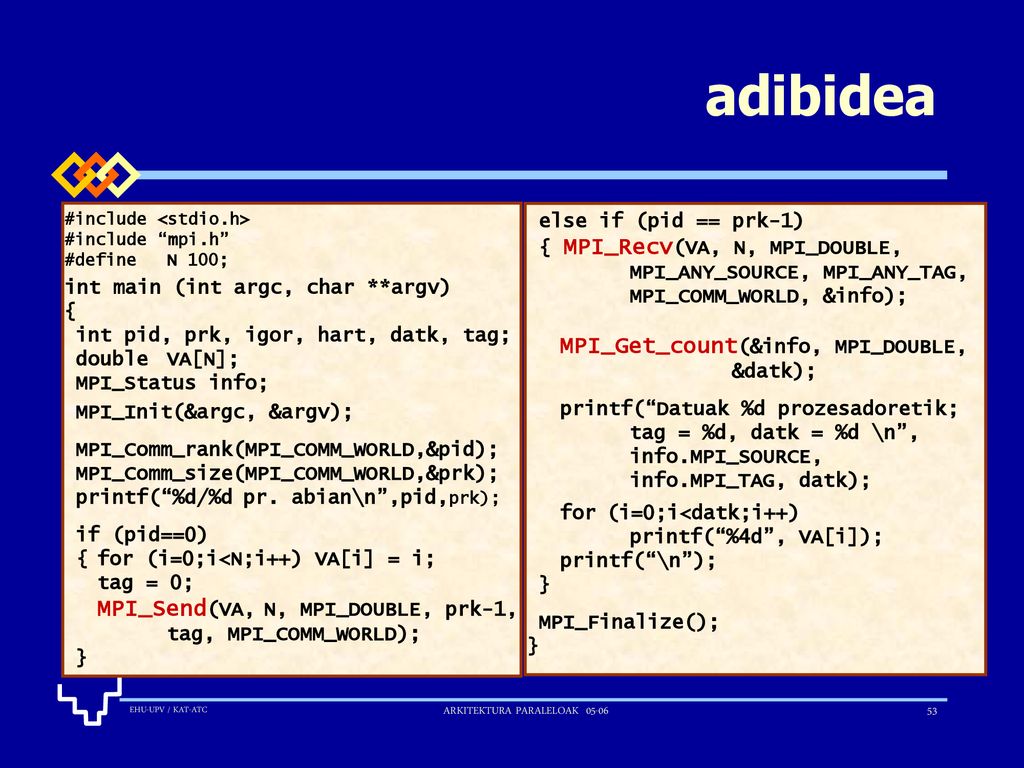 adibidea

#include <stdio.h>
#include “mpi.h”
#define N 100;
int main (int argc, char **argv)
{
int pid, prk, igor, hart, datk, tag;
double VA[N];
MPI_Status info;
MPI_Init(&argc, &argv);
MPI_Comm_rank(MPI_COMM_WORLD,&pid);
MPI_Comm_size(MPI_COMM_WORLD,&prk);
printf(“%d/%d pr. abian\n”,pid,prk);
if (pid==0)
{ for (i=0;i<N;i++) VA[i] = i;
tag = 0;
MPI_Send(VA, N, MPI_DOUBLE, prk-1,
tag, MPI_COMM_WORLD);
}

else if (pid == prk-1)
{ MPI_Recv(VA, N, MPI_DOUBLE,
MPI_ANY_SOURCE, MPI_ANY_TAG,
MPI_COMM_WORLD, &info);
MPI_Get_count(&info, MPI_DOUBLE,
&datk);
printf(“Datuak %d prozesadoretik;
tag = %d, datk = %d \n”,
info.MPI_SOURCE,
info.MPI_TAG, datk);
for (i=0;i<datk;i++)
printf(“%4d”, VA[i]);
printf(“\n”);
}
MPI_Finalize();
}

EHU-UPV / KAT-ATC
ARKITEKTURA PARALELOAK 05-06
53